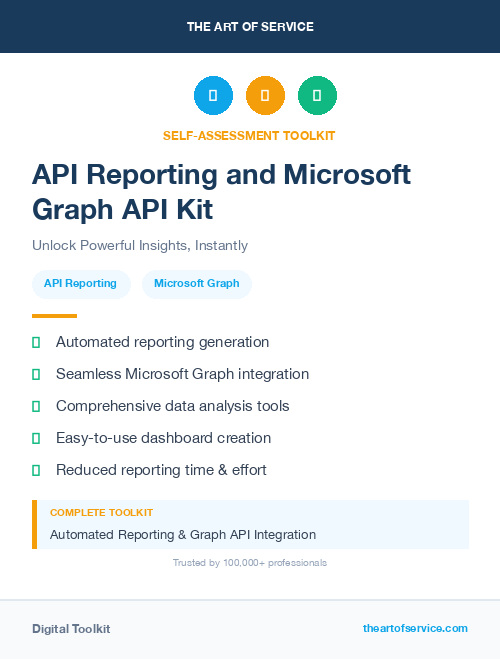 THE ART OF SERVICE

SELF-ASSESSMENT TOOLKIT

API Reporting and Microsoft Graph API Kit

Unlock Powerful Insights, Instantly

API Reporting

Microsoft Graph

Automated reporting generation

Seamless Microsoft Graph integration

Comprehensive data analysis tools

Easy-to-use dashboard creation

Reduced reporting time & effort

COMPLETE TOOLKIT

Automated Reporting & Graph API Integration

Trusted by 100,000+ professionals

Digital Toolkit

theartofservice.com